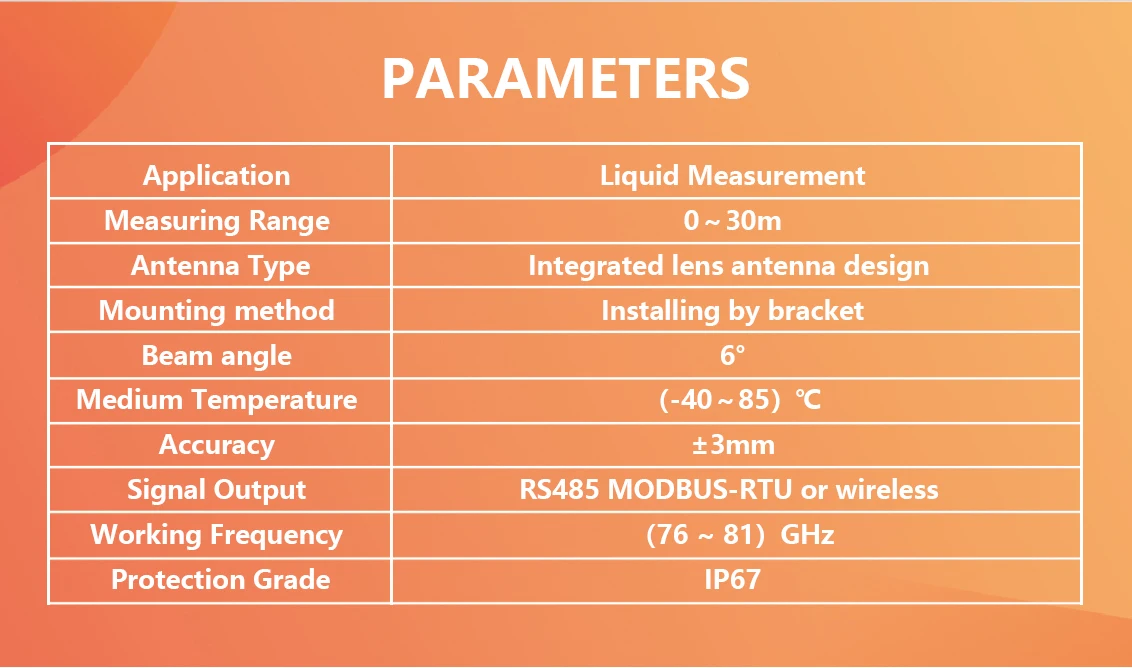 PARAMETERS

| Application | Liquid Measurement |
|---|---|
| Measuring Range | 0～30m |
| Antenna Type | Integrated lens antenna design |
| Mounting method | Installing by bracket |
| Beam angle | 6° |
| Medium Temperature | (-40～85) ℃ |
| Accuracy | ±3mm |
| Signal Output | RS485 MODBUS-RTU or wireless |
| Working Frequency | (76 ~ 81) GHz |
| Protection Grade | IP67 |